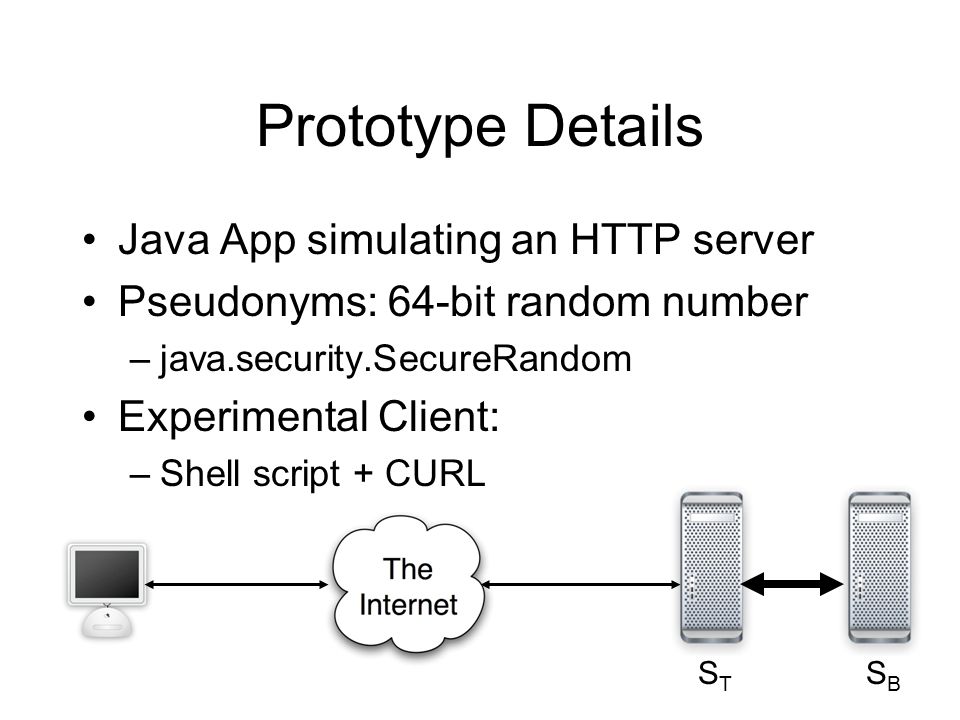 Prototype Details

• Java App simulating an HTTP server
• Pseudonyms: 64-bit random number
– java.security.SecureRandom
• Experimental Client:
– Shell script + CURL

The Internet

$S_T$

$S_B$